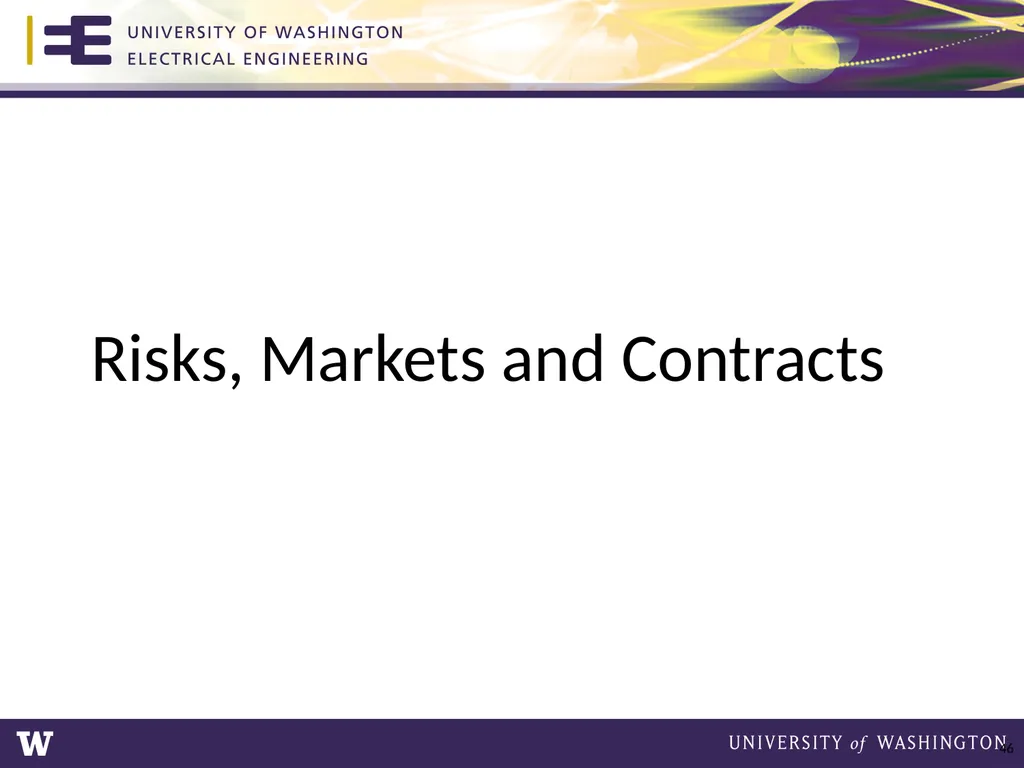 UNIVERSITY OF WASHINGTON
ELECTRICAL ENGINEERING

Risks, Markets and Contracts

W

UNIVERSITY of WASHINGTON

46